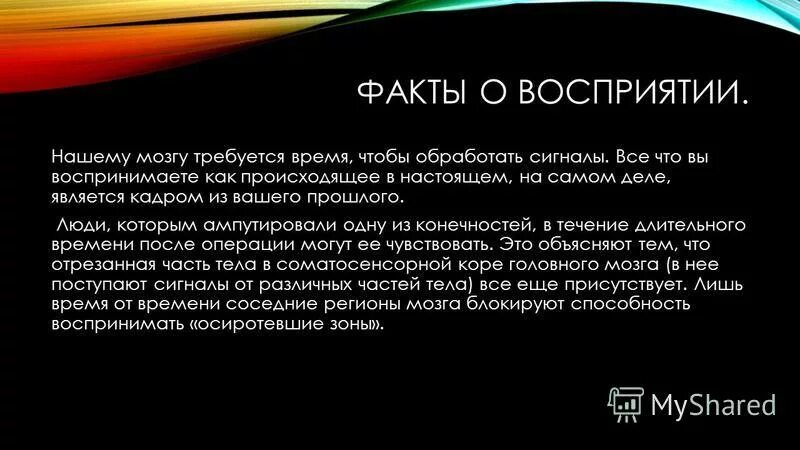 ФАКТЫ О ВОСПРИЯТИИ.

Нашему мозгу требуется время, чтобы обработать сигналы. Все что вы воспринимаете как происходящее в настоящем, на самом деле, является кадром из вашего прошлого.

Люди, которым ампутировали одну из конечностей, в течение длительного времени после операции могут ее чувствовать. Это объясняют тем, что отрезанная часть тела в соматосенсорной коре головного мозга (в нее поступают сигналы от различных частей тела) все еще присутствует. Лишь время от времени соседние регионы мозга блокируют способность воспринимать «осиротевшие зоны».

MyShared